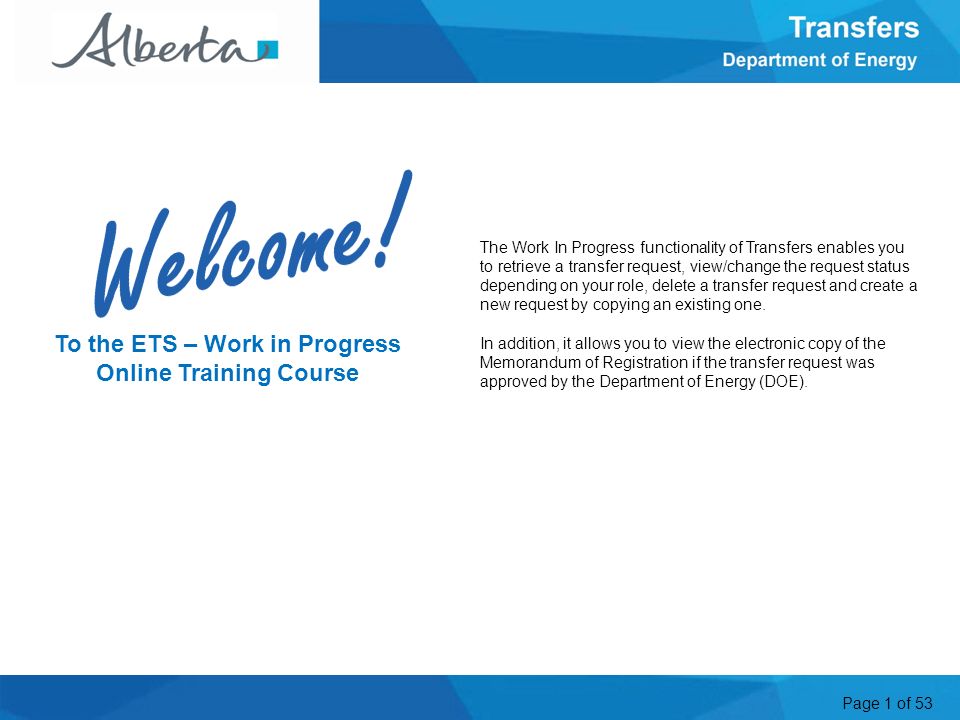 Alberta

Transfers
Department of Energy

Welcome!

To the ETS – Work in Progress Online Training Course

The Work In Progress functionality of Transfers enables you to retrieve a transfer request, view/change the request status depending on your role, delete a transfer request and create a new request by copying an existing one.

In addition, it allows you to view the electronic copy of the Memorandum of Registration if the transfer request was approved by the Department of Energy (DOE).

Page 1 of 53